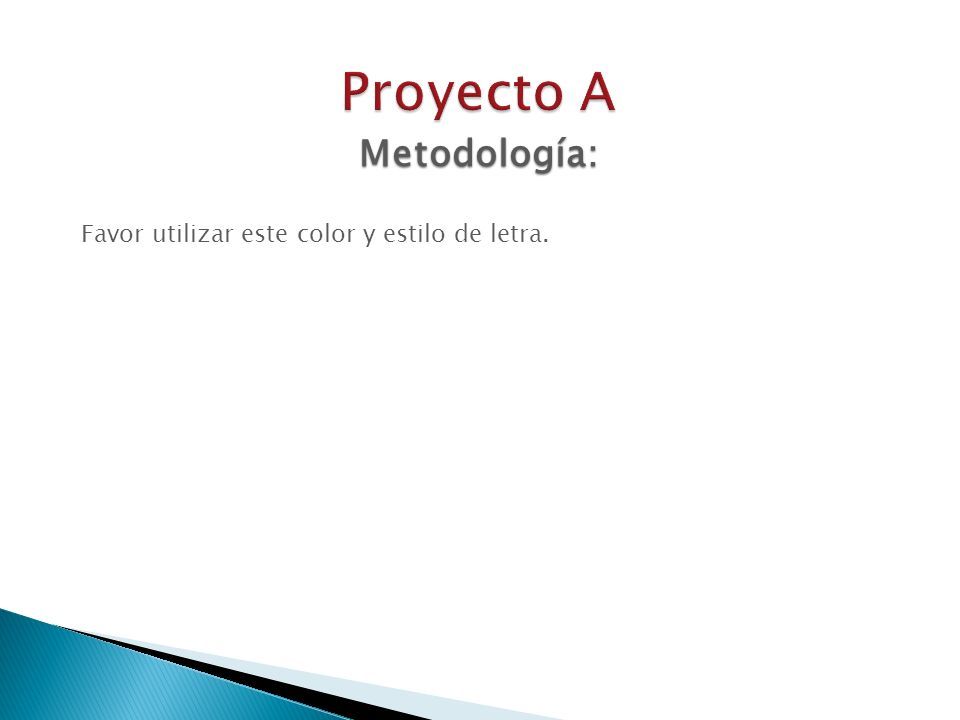 Proyecto A
Metodología:

Favor utilizar este color y estilo de letra.